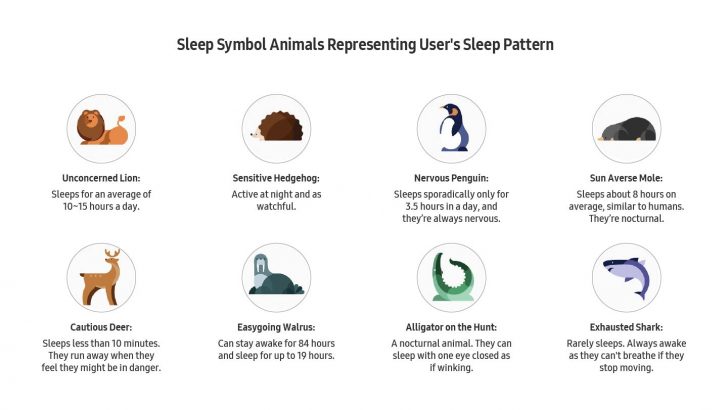 Sleep Symbol Animals Representing User's Sleep Pattern

Unconcerned Lion:
Sleeps for an average of 10~15 hours a day.

Sensitive Hedgehog:
Active at night and as watchful.

Nervous Penguin:
Sleeps sporadically only for 3.5 hours in a day, and they're always nervous.

Sun Averse Mole:
Sleeps about 8 hours on average, similar to humans. They're nocturnal.

Cautious Deer:
Sleeps less than 10 minutes. They run away when they feel they might be in danger.

Easygoing Walrus:
Can stay awake for 84 hours and sleep for up to 19 hours.

Alligator on the Hunt:
A nocturnal animal. They can sleep with one eye closed as if winking.

Exhausted Shark:
Rarely sleeps. Always awake as they can't breathe if they stop moving.